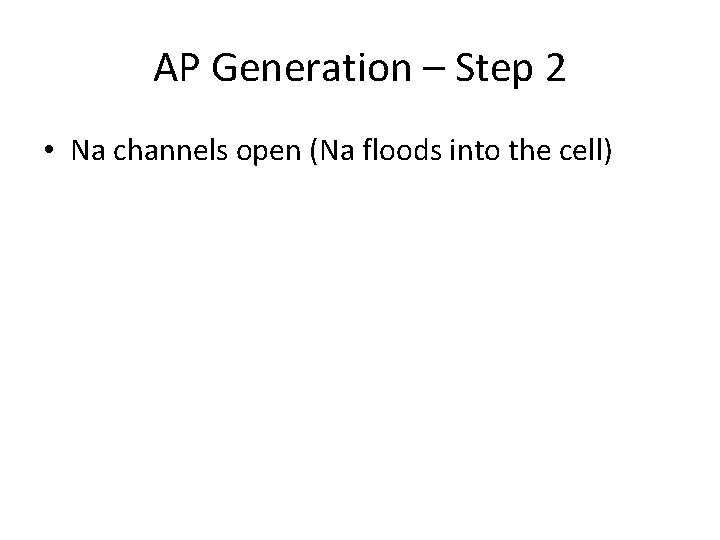 AP Generation – Step 2

• Na channels open (Na floods into the cell)